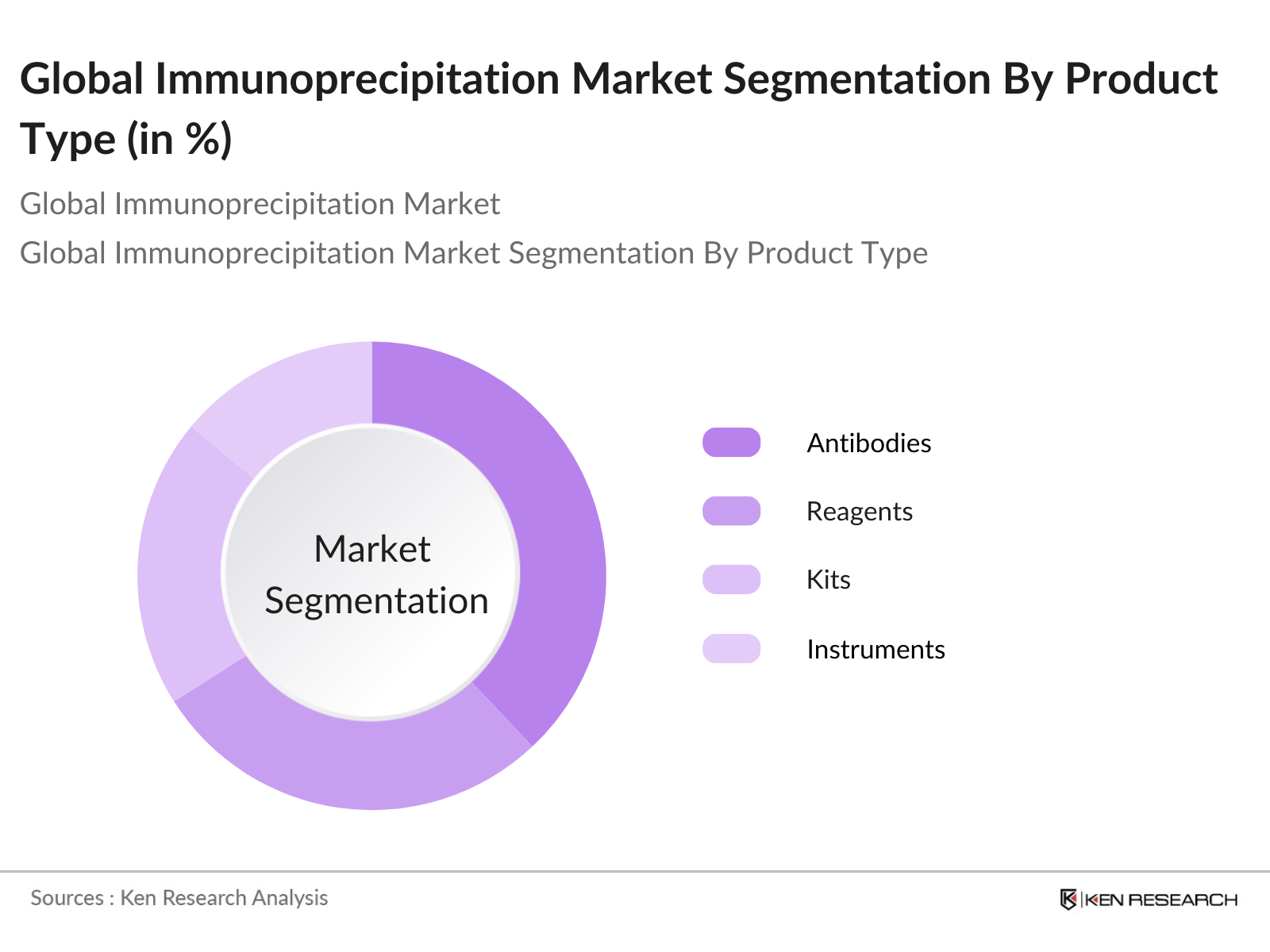 Global Immunoprecipitation Market Segmentation By Product Type (in %)

Global Immunoprecipitation Market

Global Immunoprecipitation Market Segmentation By Product Type

Market Segmentation

Antibodies

Reagents

Kits

Instruments

Sources : Ken Research Analysis

KEN RESEARCH